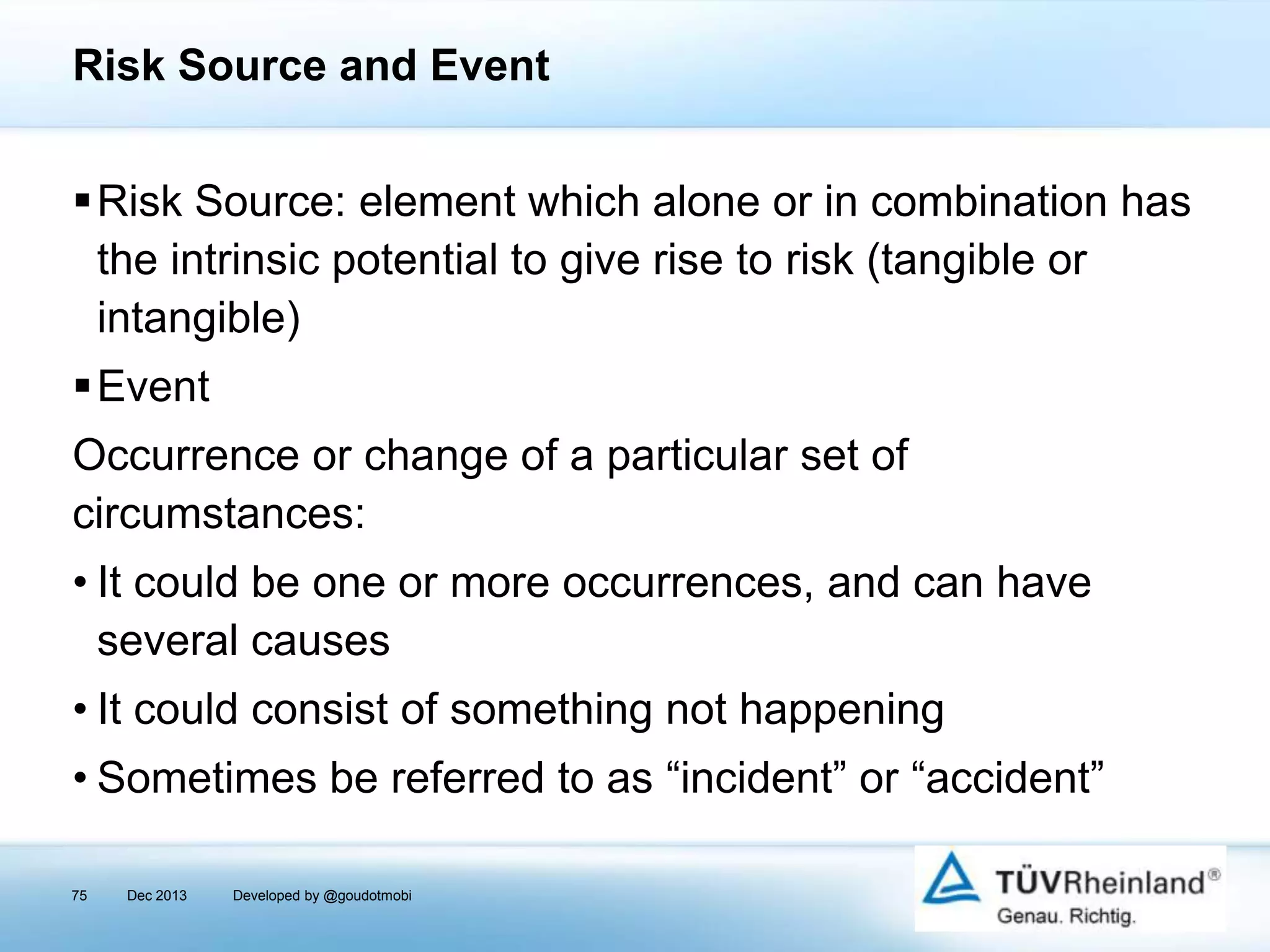 Risk Source and Event

▪ Risk Source: element which alone or in combination has the intrinsic potential to give rise to risk (tangible or intangible)

▪ Event

Occurrence or change of a particular set of circumstances:

• It could be one or more occurrences, and can have several causes

• It could consist of something not happening

• Sometimes be referred to as “incident” or “accident”

75 Dec 2013 Developed by @goudotmobi

TÜVRheinland®
Genau. Richtig.